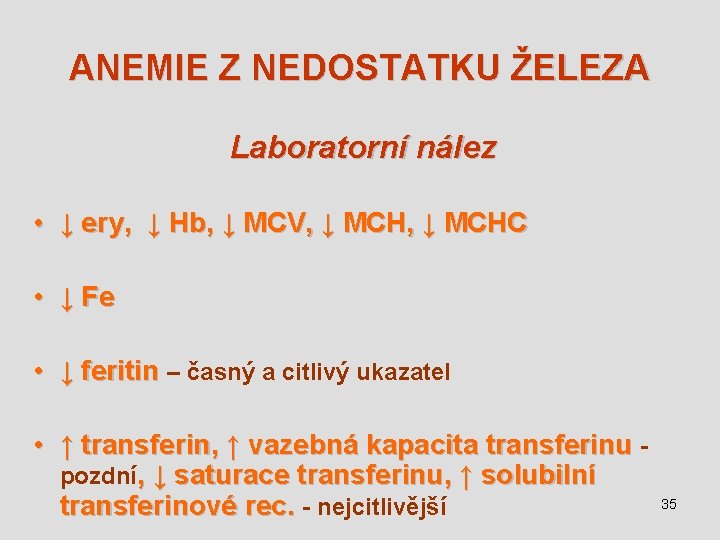 ANEMIE Z NEDOSTATKU ŽELEZA

Laboratorní nález

• ↓ ery, ↓ Hb, ↓ MCV, ↓ MCH, ↓ MCHC

• ↓ Fe

• ↓ feritin – časný a citlivý ukazatel

• ↑ transferin, ↑ vazebná kapacita transferinu - pozdní, ↓ saturace transferinu, ↑ solubilní transferinové rec. - nejcitlivější

35